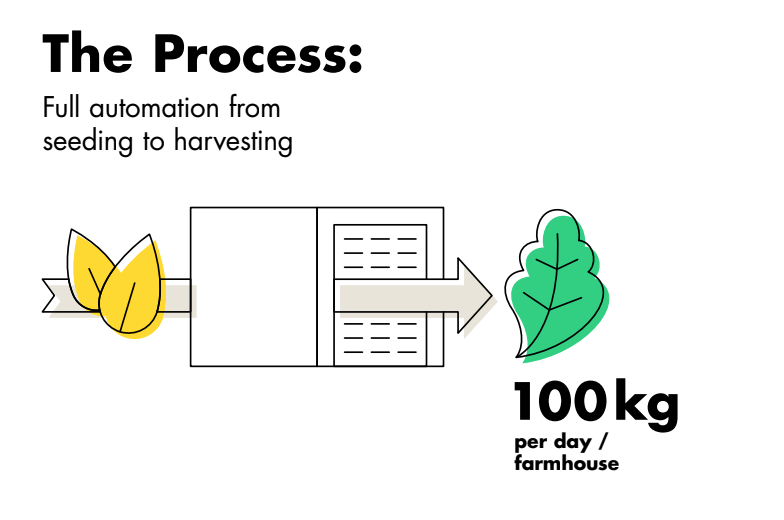 The Process:

Full automation from seeding to harvesting

100kg

per day / farmhouse